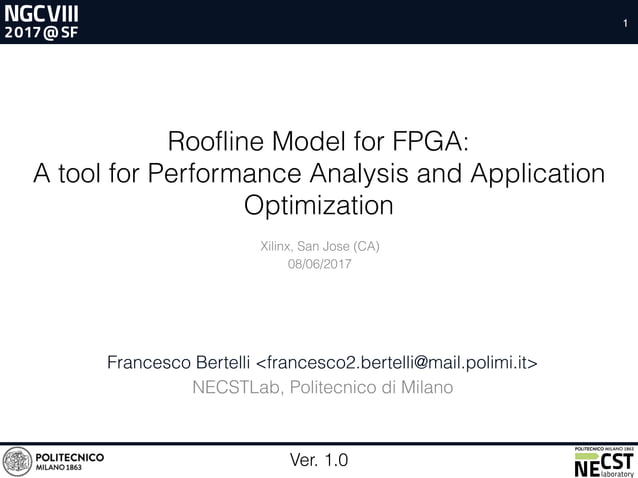 NGCVIII
2017@SF

1

Roofline Model for FPGA:
A tool for Performance Analysis and Application Optimization

Xilinx, San Jose (CA)
08/06/2017

Francesco Bertelli <francesco2.bertelli@mail.polimi.it>
NECSTLab, Politecnico di Milano

POLITECNICO MILANO 1863

Ver. 1.0

POLITECNICO MILANO 1863
NECST laboratory